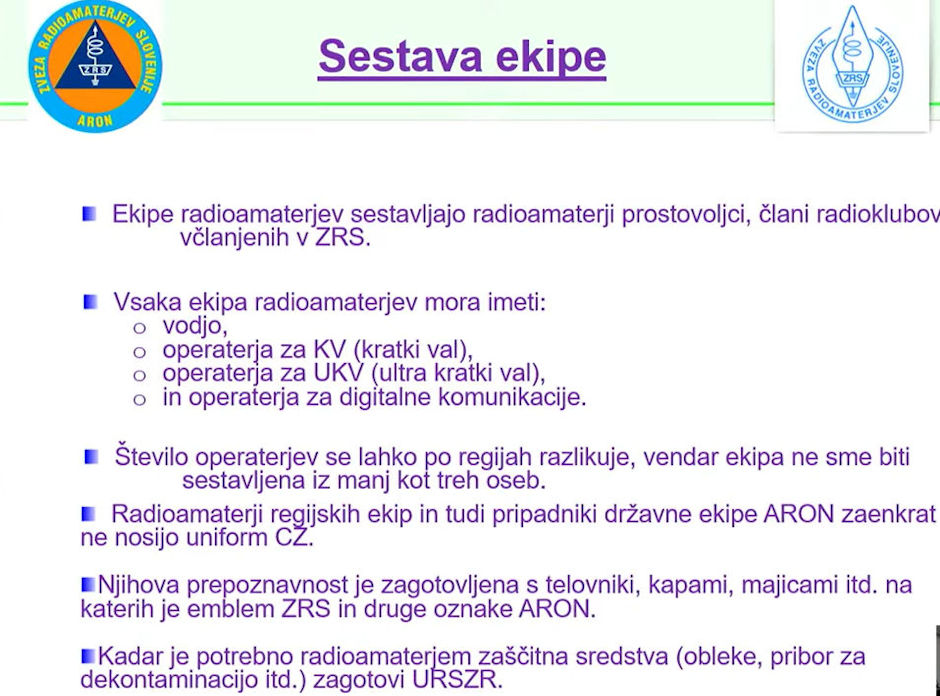 ZVEZA RADIOAMATERJEV SLOVENIJE
ZRS
ARON

Sestava ekipe

ZVEZA RADIOAMATERJEV SLOVENIJE
ZRS

Ekipe radioamaterjev sestavljajo radioamaterji prostovoljci, člani radioklubov včlanjenih v ZRS.

Vsaka ekipa radioamaterjev mora imeti:
o vodjo,
o operaterja za KV (kratki val),
o operaterja za UKV (ultra kratki val),
o in operaterja za digitalne komunikacije.

Število operaterjev se lahko po regijah razlikuje, vendar ekipa ne sme biti sestavljena iz manj kot treh oseb.

Radioamaterji regijskih ekip in tudi pripadniki državne ekipe ARON zaenkrat ne nosijo uniform CZ.

Njihova prepoznavnost je zagotovljena s telovniki, kapami, majicami itd. na katerih je emblem ZRS in druge oznake ARON.

Kadar je potrebno radioamaterjem zaščitna sredstva (obleke, pribor za dekontaminacijo itd.) zagotovi URSZR.